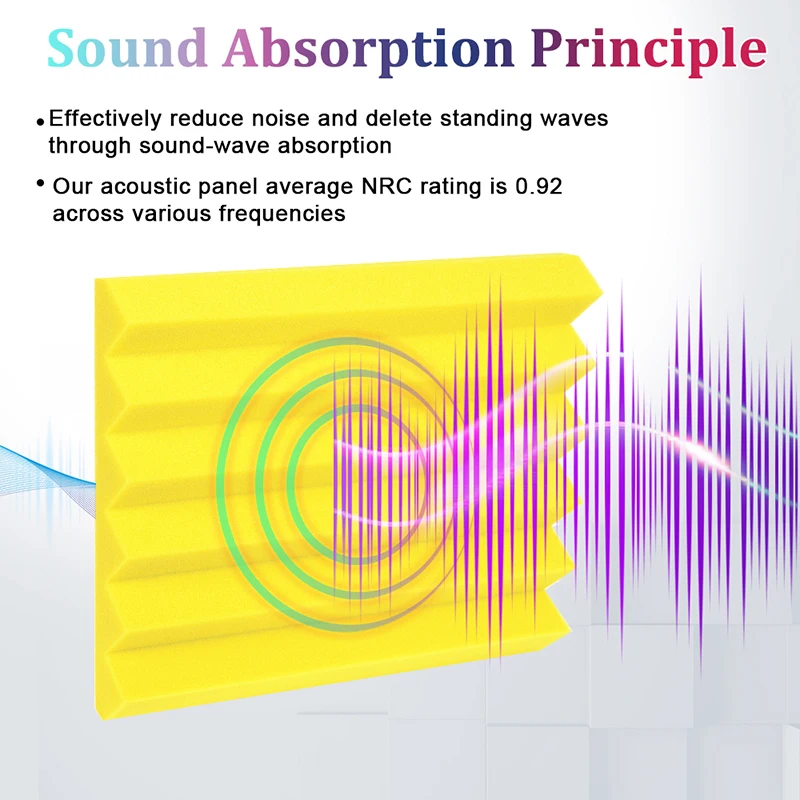 Sound Absorption Principle

• Effectively reduce noise and delete standing waves through sound-wave absorption

• Our acoustic panel average NRC rating is 0.92 across various frequencies